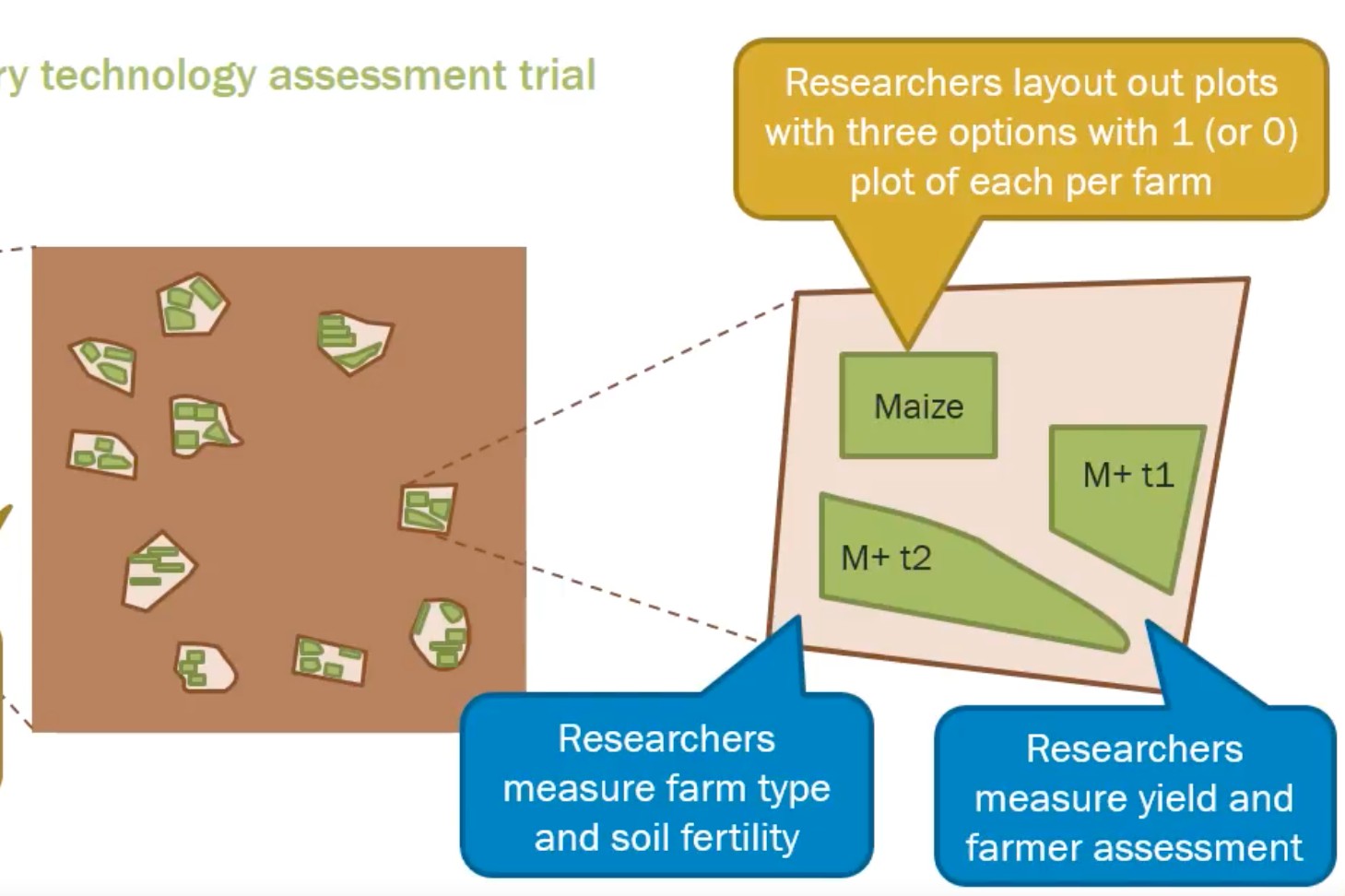 ry technology assessment trial

Researchers layout out plots with three options with 1 (or 0) plot of each per farm

Maize

M+ t1

M+ t2

Researchers measure farm type and soil fertility

Researchers measure yield and farmer assessment